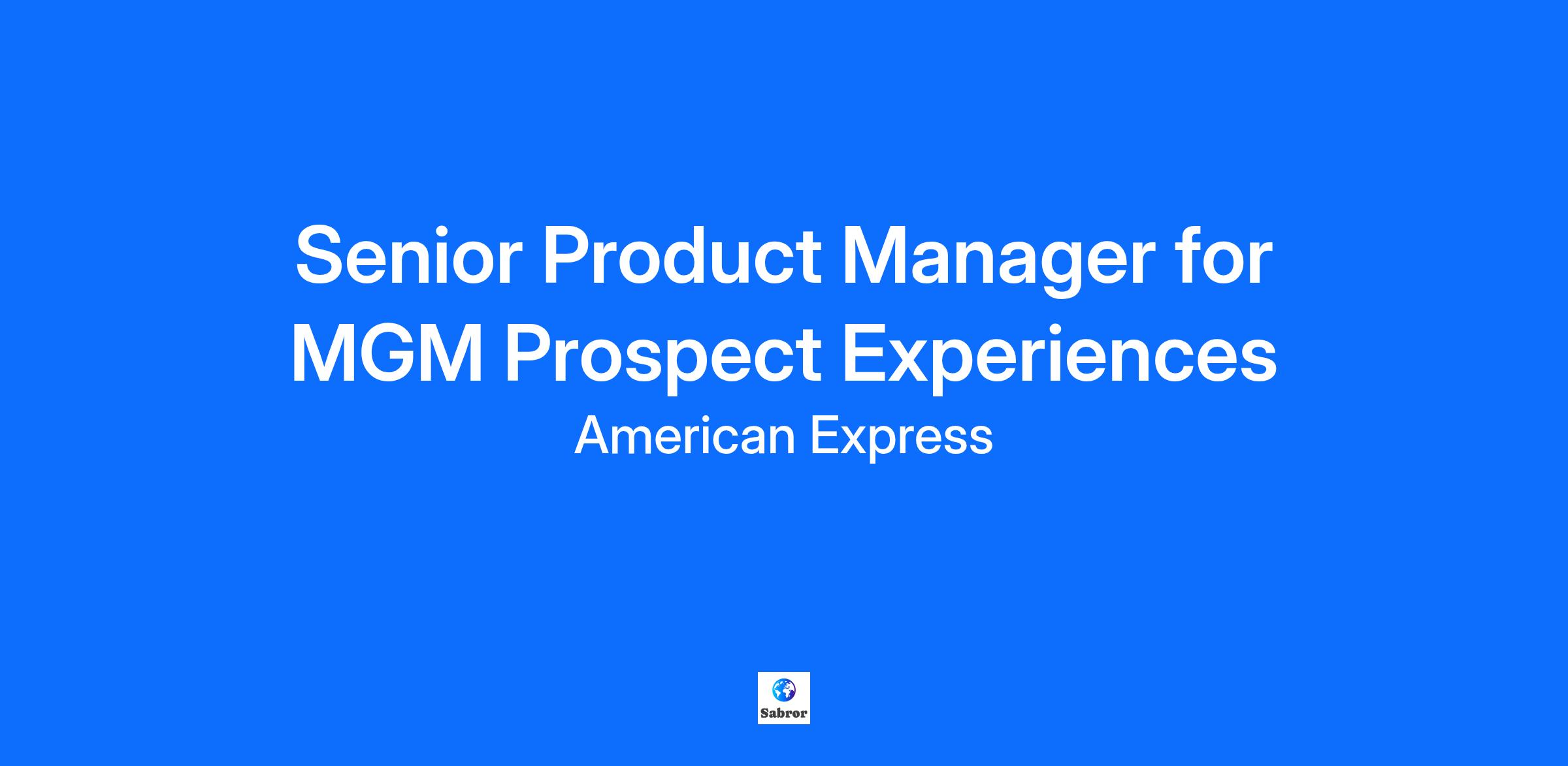 Senior Product Manager for MGM Prospect Experiences

American Express

Sabror